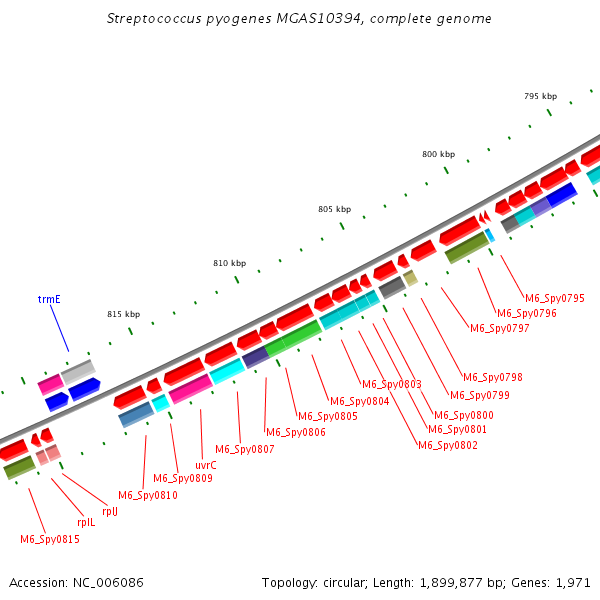 Streptococcus pyogenes MGAS10394, complete genome

795 kbp

800 kbp

805 kbp

810 kbp

815 kbp

trmE

M6_Spy0795

M6_Spy0796

M6_Spy0797

M6_Spy0798

M6_Spy0799

M6_Spy0800

M6_Spy0801

M6_Spy0802

M6_Spy0803

M6_Spy0804

M6_Spy0805

M6_Spy0806

M6_Spy0807

uvrC

M6_Spy0809

M6_Spy0810

rplJ

rplL

M6_Spy0815

Accession: NC_006086

Topology: circular; Length: 1,899,877 bp; Genes: 1,971